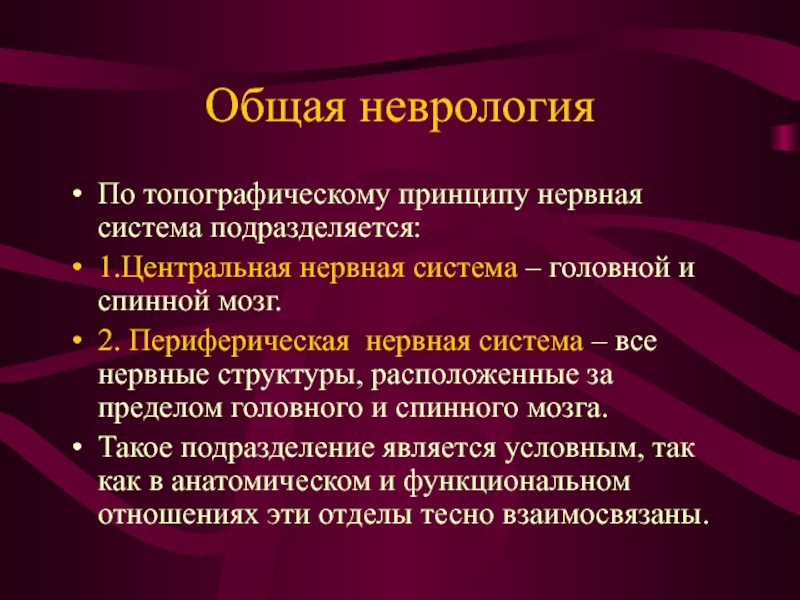 Общая неврология

• По топографическому принципу нервная система подразделяется:
• 1.Центральная нервная система – головной и спинной мозг.
• 2. Периферическая нервная система – все нервные структуры, расположенные за пределом головного и спинного мозга.
• Такое подразделение является условным, так как в анатомическом и функциональном отношениях эти отделы тесно взаимосвязаны.